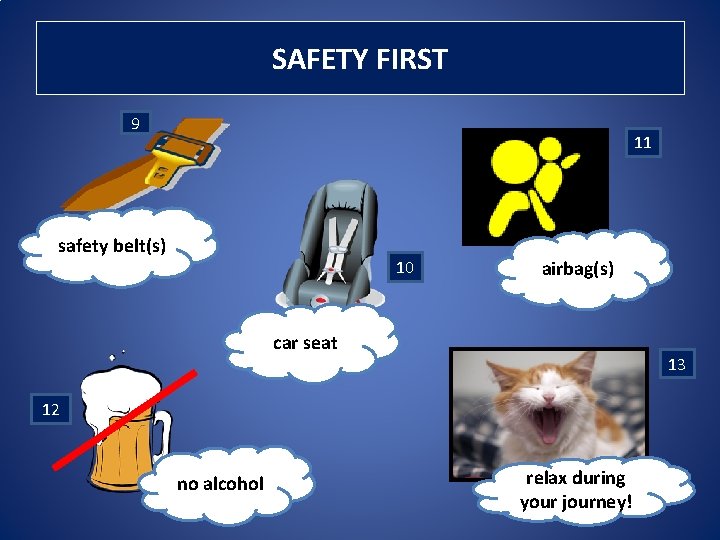 SAFETY FIRST

9

safety belt(s)

10

car seat

11

airbag(s)

12

no alcohol

13

relax during
your journey!